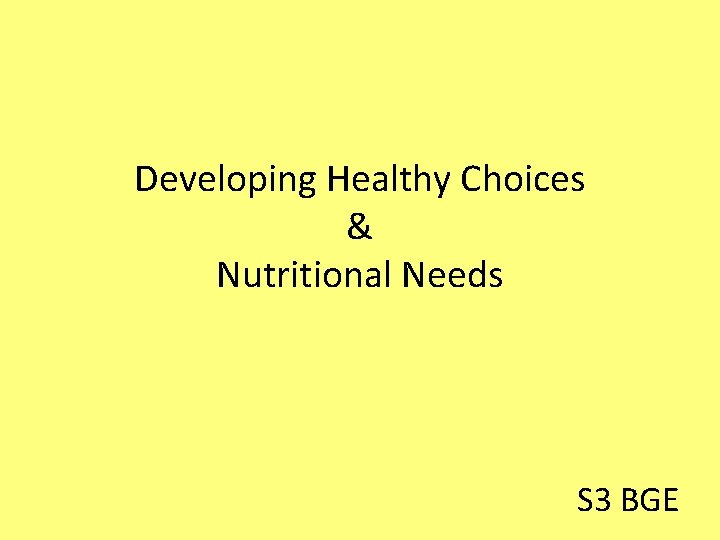 Developing Healthy Choices
&
Nutritional Needs

S3 BGE